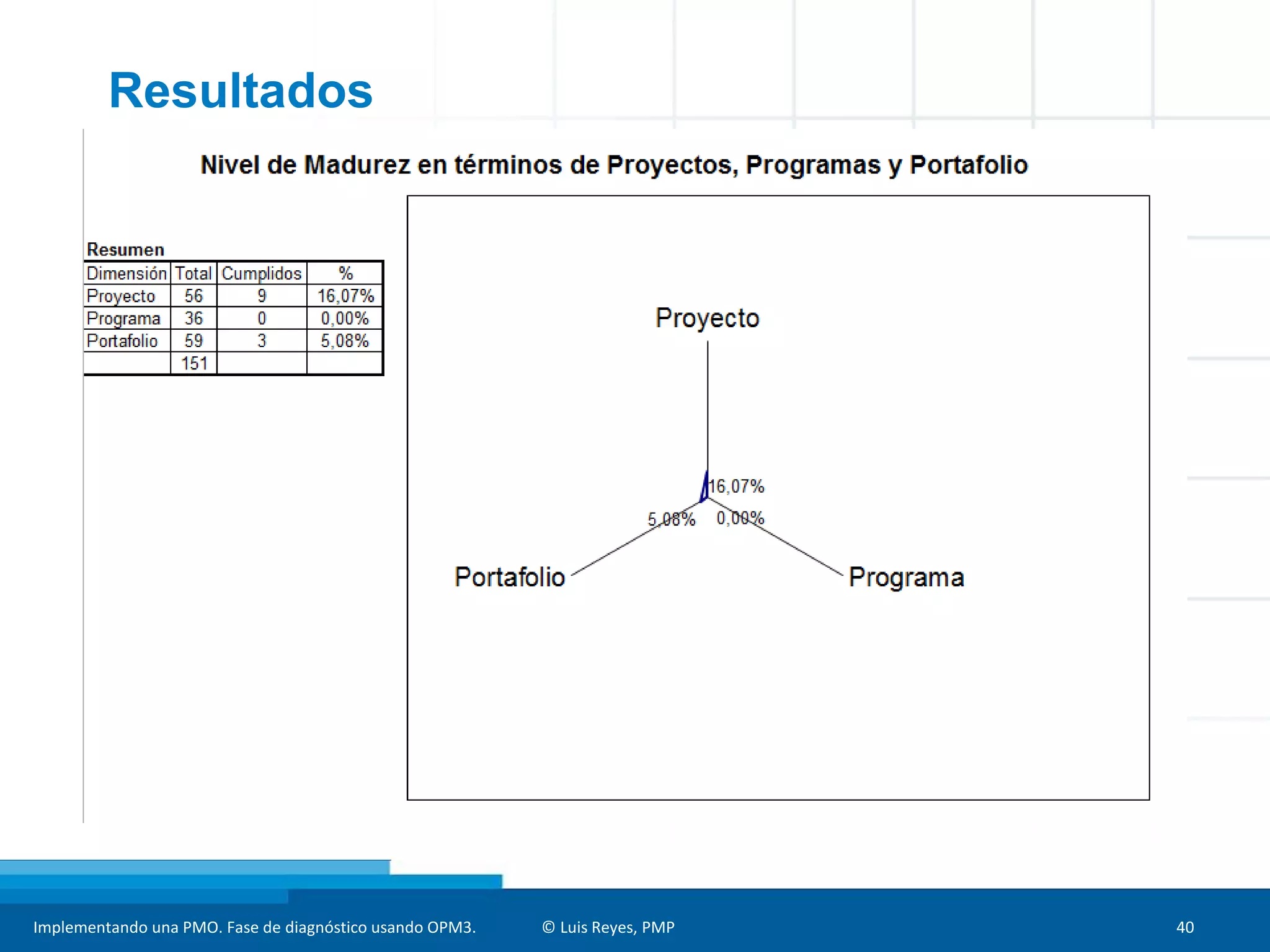 Resultados

Nivel de Madurez en términos de Proyectos, Programas y Portafolio

Resumen

| Dimensión | Total | Cumplidos | % |
|---|---|---|---|
| Proyecto | 56 | 9 | 16,07% |
| Programa | 36 | 0 | 0,00% |
| Portafolio | 59 | 3 | 5,08% |
| | 151 | | |

Proyecto

16,07%

5,08%

0,00%

Portafolio

Programa

Implementando una PMO. Fase de diagnóstico usando OPM3.

© Luis Reyes, PMP

40